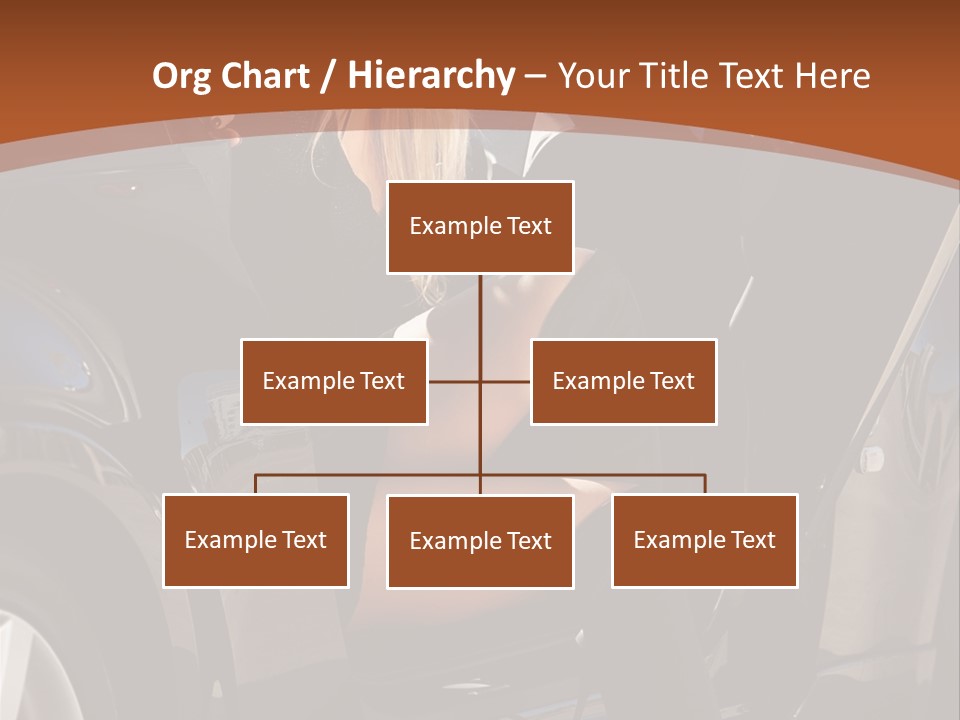 Org Chart / Hierarchy – Your Title Text Here

Example Text

Example Text

Example Text

Example Text

Example Text

Example Text